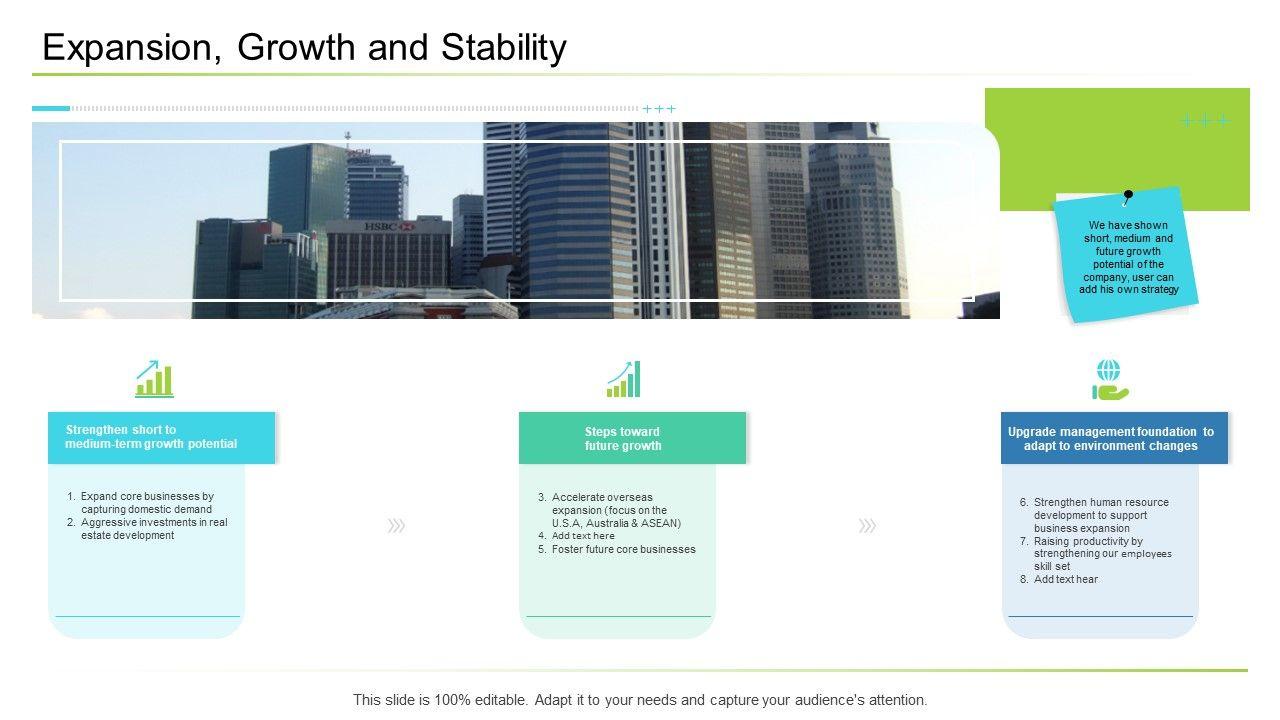 Expansion, Growth and Stability

+++

+++

HSBC

We have shown short, medium and future growth potential of the company, user can add his own strategy

Strengthen short to medium-term growth potential

1. Expand core businesses by capturing domestic demand
2. Aggressive investments in real estate development

Steps toward future growth

3. Accelerate overseas expansion (focus on the U.S.A, Australia & ASEAN)
4. Add text here
5. Foster future core businesses

Upgrade management foundation to adapt to environment changes

6. Strengthen human resource development to support business expansion
7. Raising productivity by strengthening our employees skill set
8. Add text hear

This slide is 100% editable. Adapt it to your needs and capture your audience's attention.